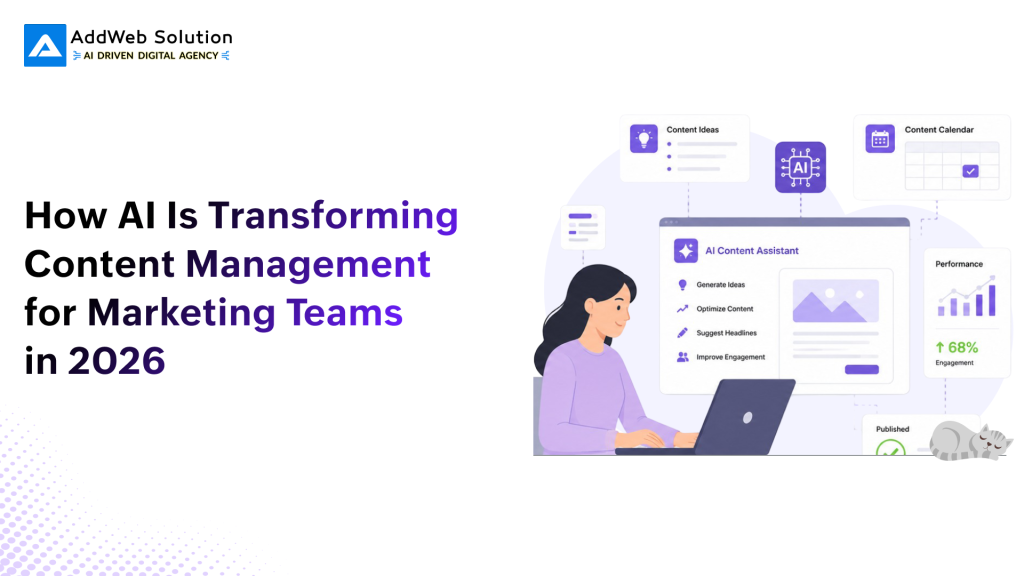 AddWeb Solution
AI DRIVEN DIGITAL AGENCY

How AI Is Transforming Content Management for Marketing Teams in 2026

Content Ideas

AI

Content Calendar

AI Content Assistant

Generate Ideas

Optimize Content

Suggest Headlines

Improve Engagement

Performance

↑ 68%

Engagement

Published